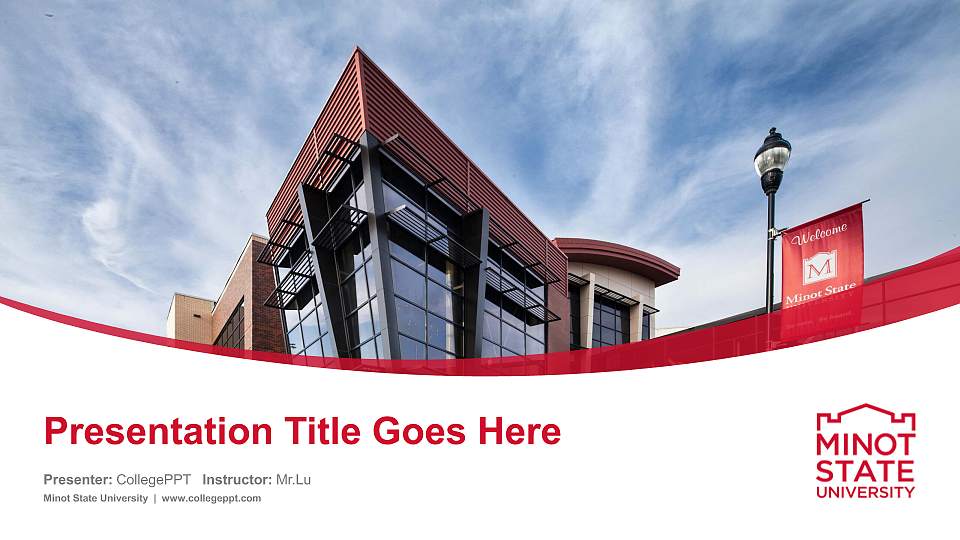 Welcome
M
Minot State

Presentation Title Goes Here

Presenter: CollegePPT Instructor: Mr.Lu
Minot State University | www.collegeppt.com

MINOT STATE UNIVERSITY